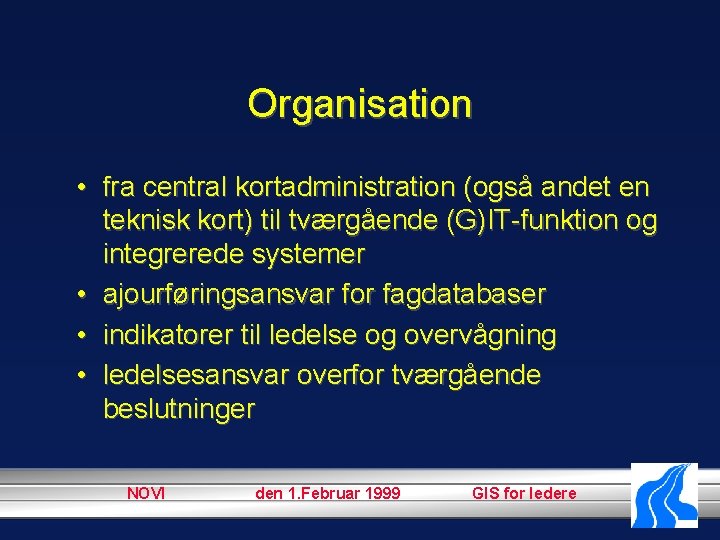 Organisation

• fra central kortadministration (også andet en teknisk kort) til tværgående (G)IT-funktion og integrerede systemer
• ajourføringsansvar for fagdatabaser
• indikatorer til ledelse og overvågning
• ledelsesansvar overfor tværgående beslutninger

NOVI den 1.Februar 1999 GIS for ledere